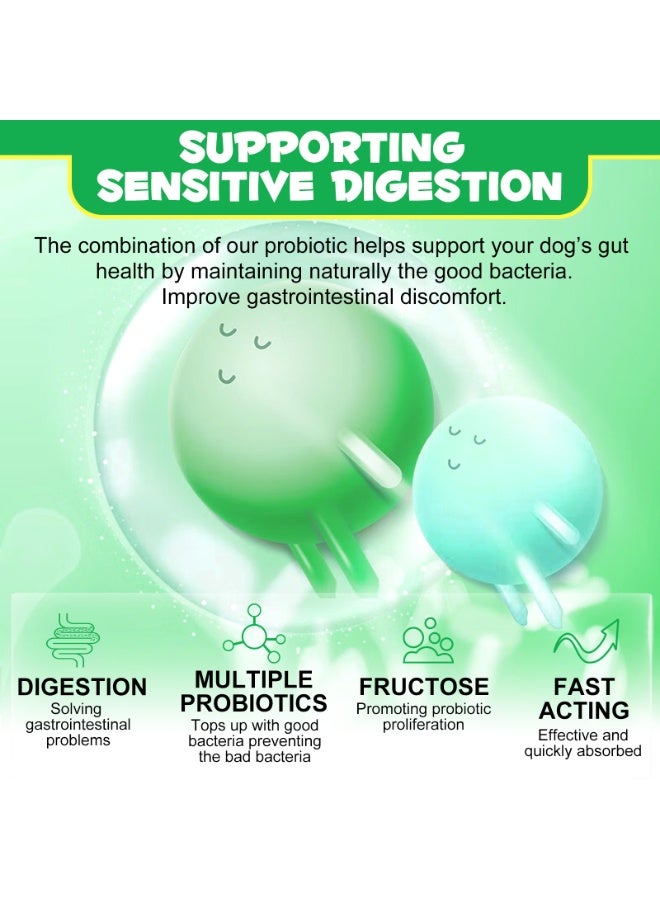 SUPPORTING SENSITIVE DIGESTION

The combination of our probiotic helps support your dog's gut health by maintaining naturally the good bacteria. Improve gastrointestinal discomfort.

DIGESTION
Solving gastrointestinal problems

MULTIPLE PROBIOTICS
Tops up with good bacteria preventing the bad bacteria

FRUCTOSE
Promoting probiotic proliferation

FAST ACTING
Effective and quickly absorbed